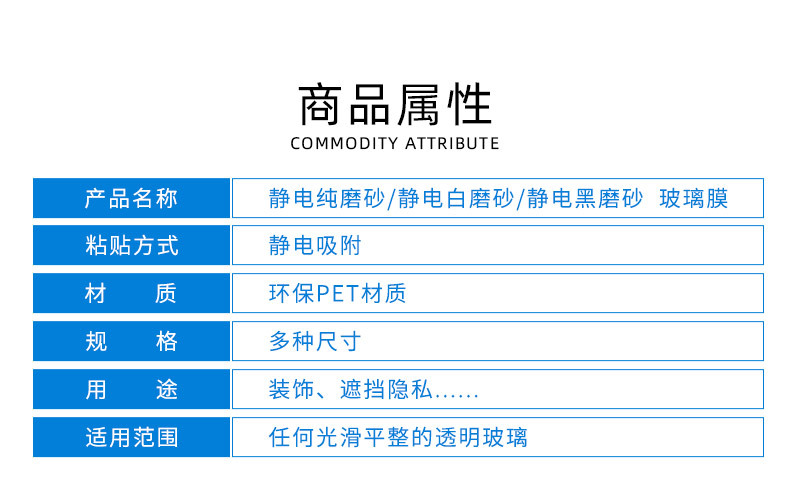 商品属性
COMMODITY ATTRIBUTE

| 产品名称 | 静电纯磨砂/静电白磨砂/静电黑磨砂 玻璃膜 |
|---|---|
| 粘贴方式 | 静电吸附 |
| 材 质 | 环保PET材质 |
| 规 格 | 多种尺寸 |
| 用 途 | 装饰、遮挡隐私...... |
| 适用范围 | 任何光滑平整的透明玻璃 |